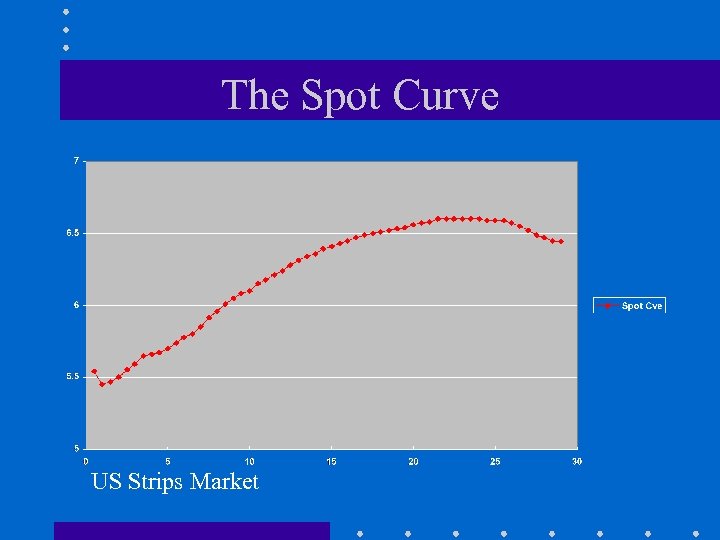 The Spot Curve

7
6.5
6
5.5
5
0 5 10 15 20 25 30

Spot Cve

US Strips Market